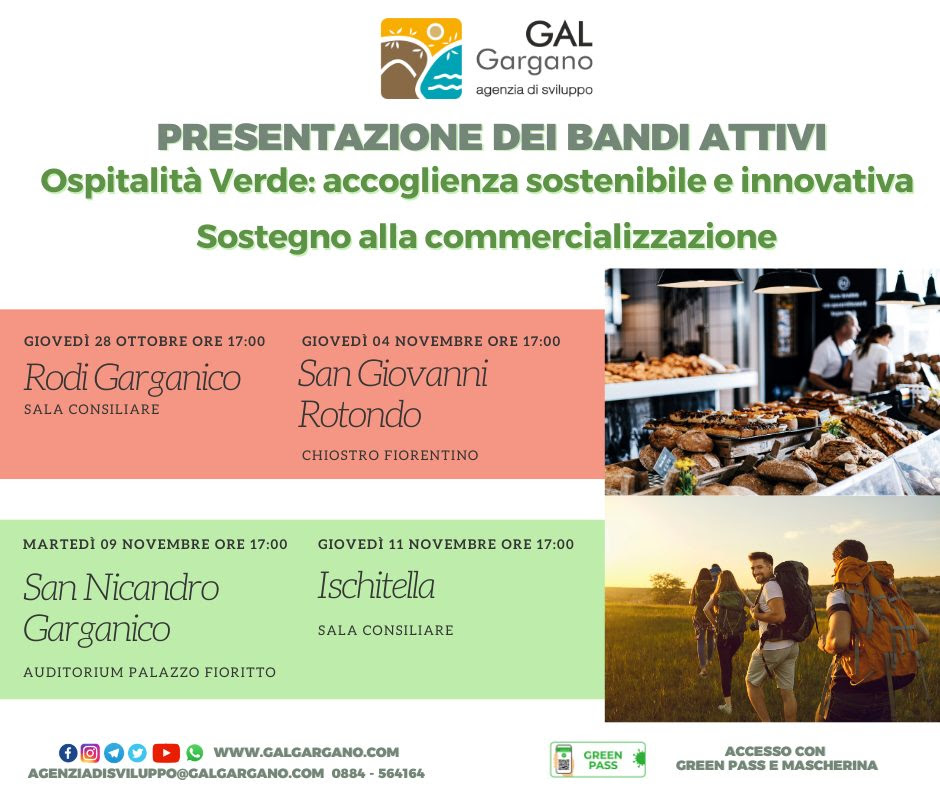 GAL
Gargano
agenzia di sviluppo

PRESENTAZIONE DEI BANDI ATTIVI
Ospitalità Verde: accoglienza sostenibile e innovativa
Sostegno alla commercializzazione

GIOVEDÌ 28 OTTOBRE ORE 17:00
Rodi Garganico
SALA CONSILIARE

GIOVEDÌ 04 NOVEMBRE ORE 17:00
San Giovanni Rotondo
CHIOSTRO FIORENTINO

MARTEDÌ 09 NOVEMBRE ORE 17:00
San Nicandro Garganico
AUDITORIUM PALAZZO FIORITTO

GIOVEDÌ 11 NOVEMBRE ORE 17:00
Ischitella
SALA CONSILIARE

WWW.GALGARGANO.COM
AGENZIADISVILUPPO@GALGARGANO.COM 0884 - 564164

GREEN PASS

ACCESSO CON GREEN PASS E MASCHERINA